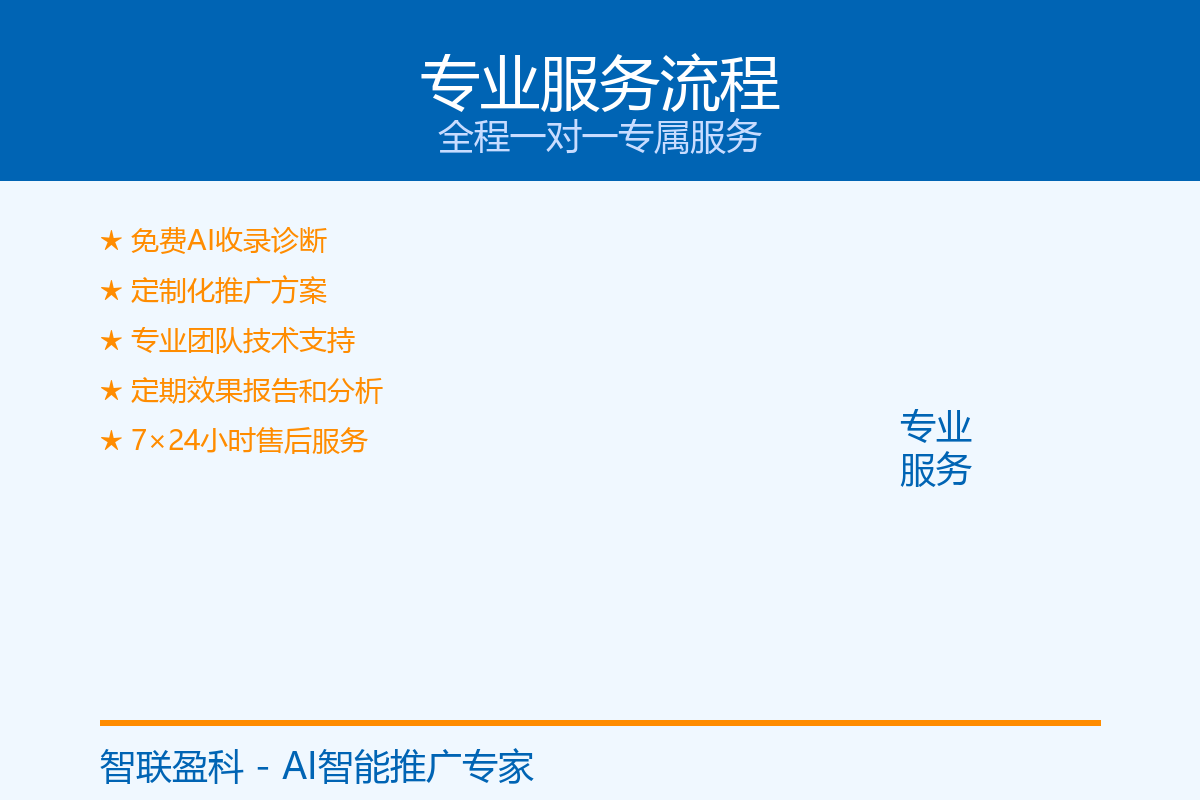 专业服务流程
全程一对一专属服务

★ 免费AI收录诊断
★ 定制化推广方案
★ 专业团队技术支持
★ 定期效果报告和分析
★ 7×24小时售后服务

专业
服务

智联盈科 - AI智能推广专家